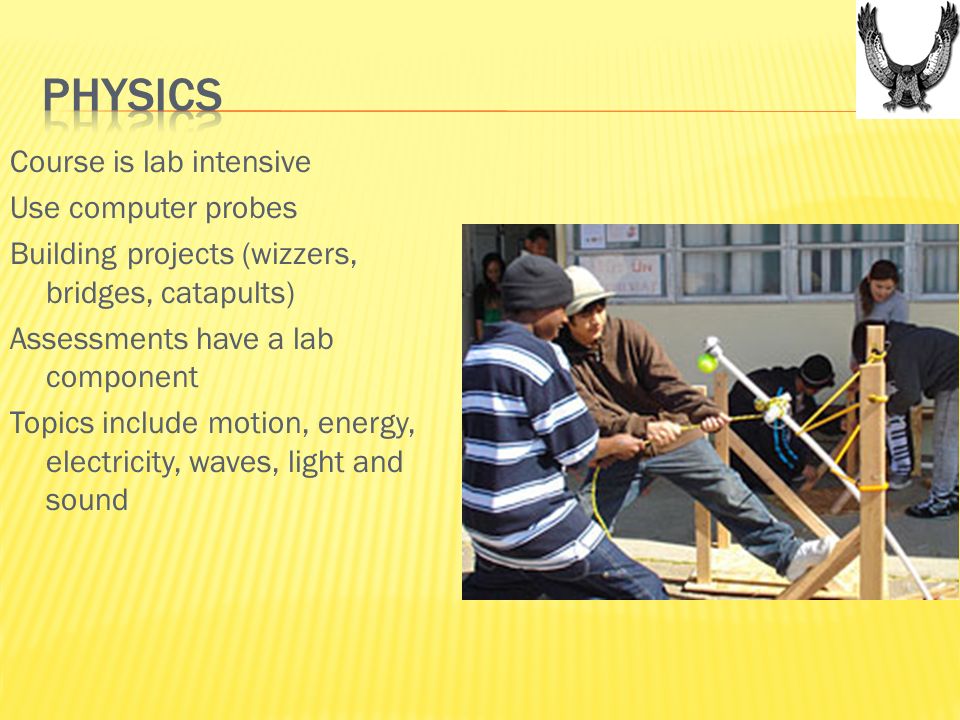 PHYSICS

Course is lab intensive

Use computer probes

Building projects (wizzers, bridges, catapults)

Assessments have a lab component

Topics include motion, energy, electricity, waves, light and sound